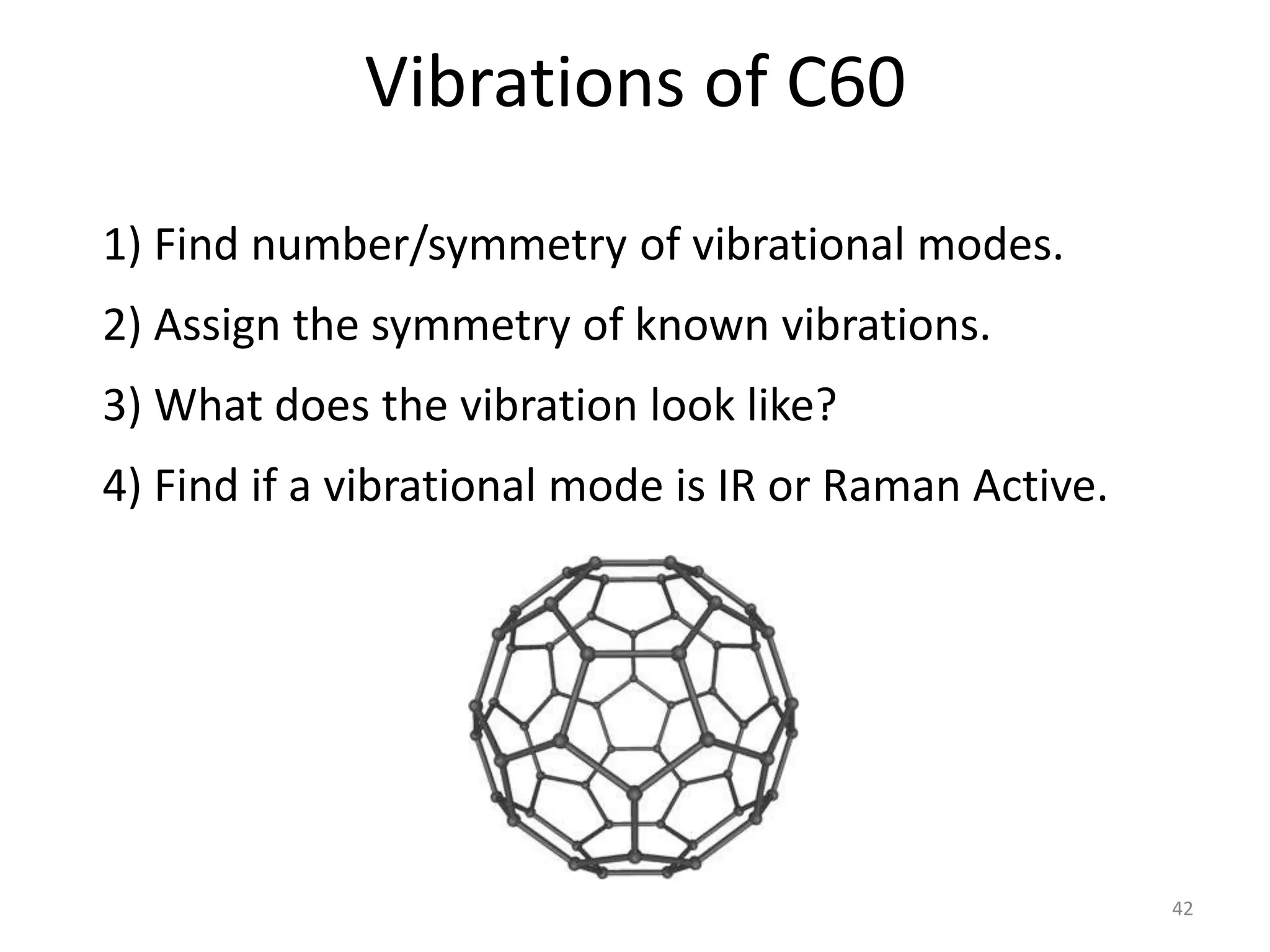 Vibrations of C60

1) Find number/symmetry of vibrational modes.

2) Assign the symmetry of known vibrations.

3) What does the vibration look like?

4) Find if a vibrational mode is IR or Raman Active.

42